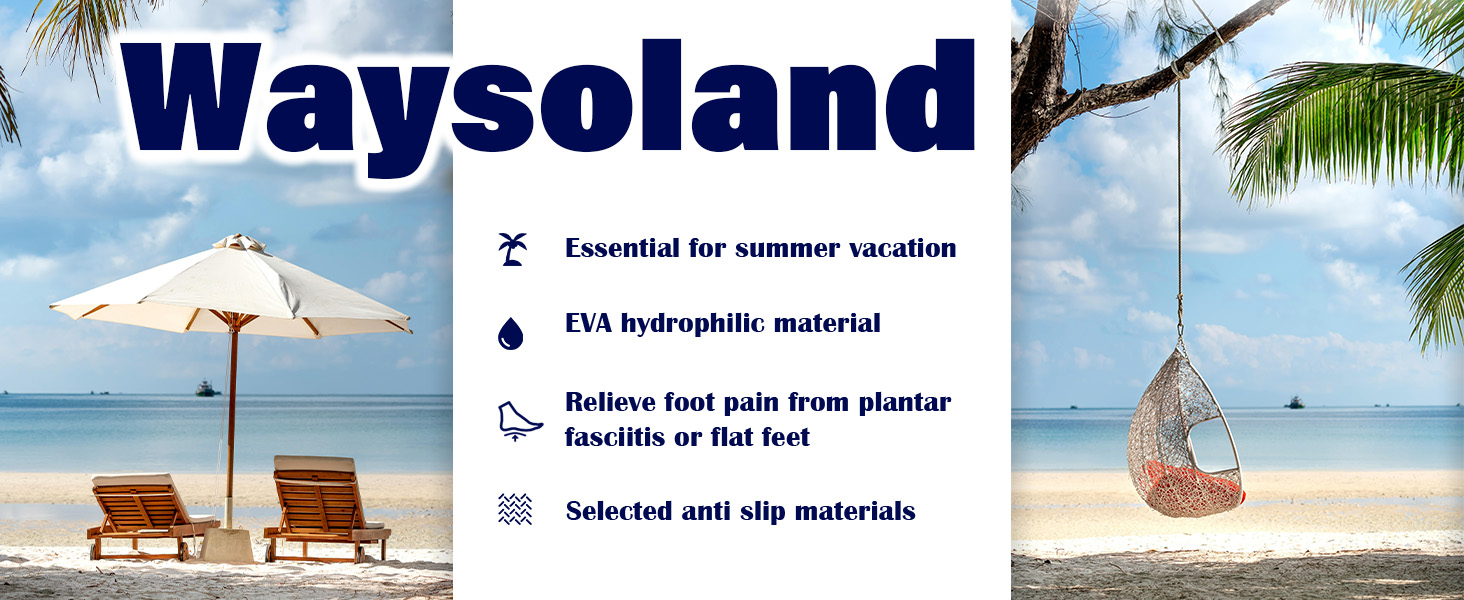 Waysoland

Essential for summer vacation

EVA hydrophilic material

Relieve foot pain from plantar fasciitis or flat feet

Selected anti slip materials